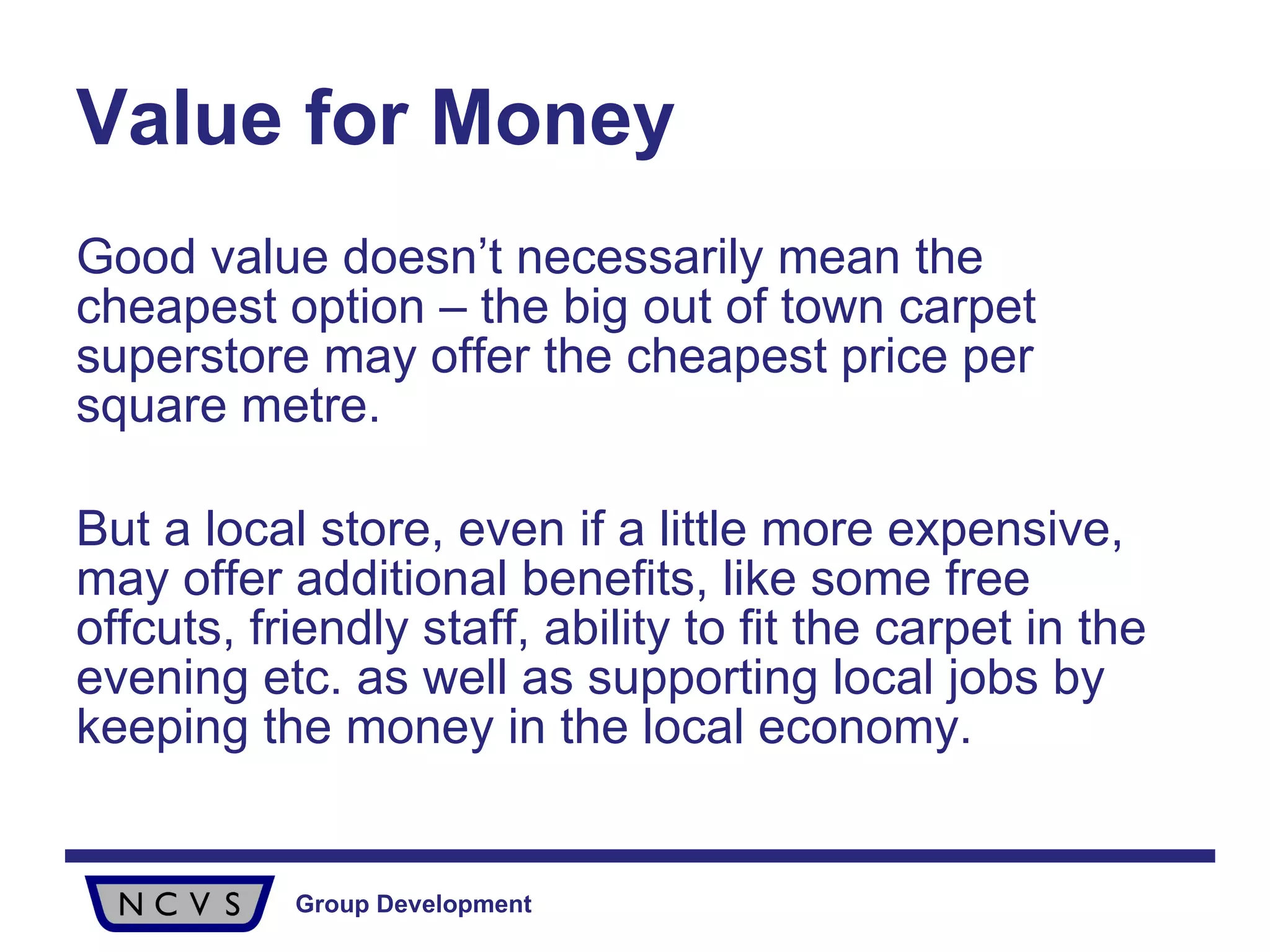 Value for Money

Good value doesn’t necessarily mean the cheapest option – the big out of town carpet superstore may offer the cheapest price per square metre.

But a local store, even if a little more expensive, may offer additional benefits, like some free offcuts, friendly staff, ability to fit the carpet in the evening etc. as well as supporting local jobs by keeping the money in the local economy.

NCVS

Group Development